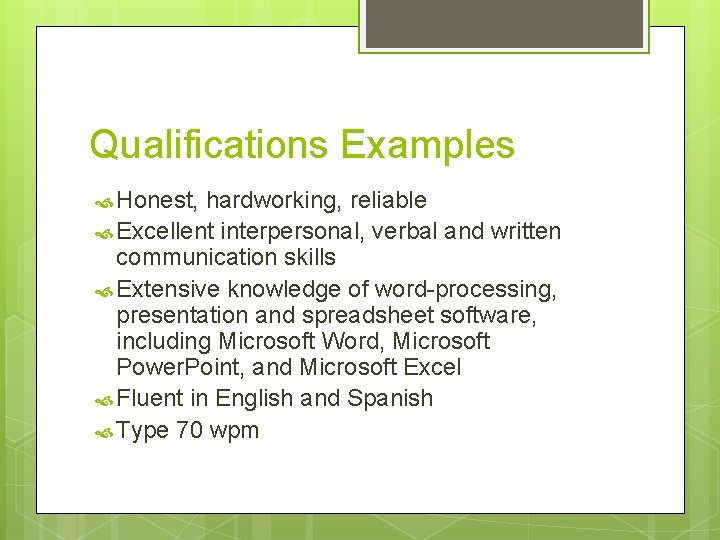 Qualifications Examples

Honest, hardworking, reliable

Excellent interpersonal, verbal and written communication skills

Extensive knowledge of word-processing, presentation and spreadsheet software, including Microsoft Word, Microsoft PowerPoint, and Microsoft Excel

Fluent in English and Spanish

Type 70 wpm